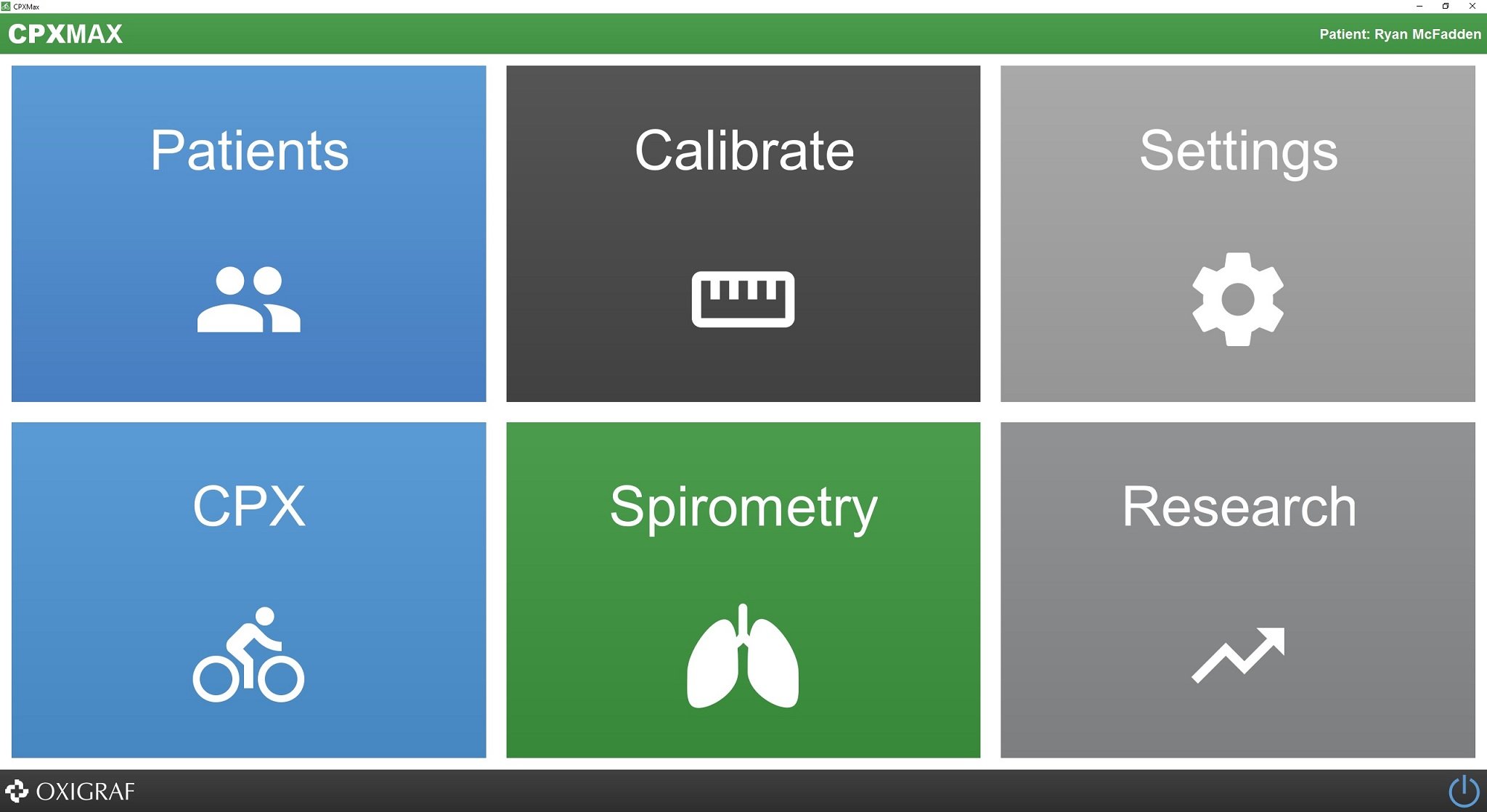 CPXMax

CPXMAX

Patient: Ryan McFadden

Patients

Calibrate

Settings

CPX

Spirometry

Research

OXIGRAF